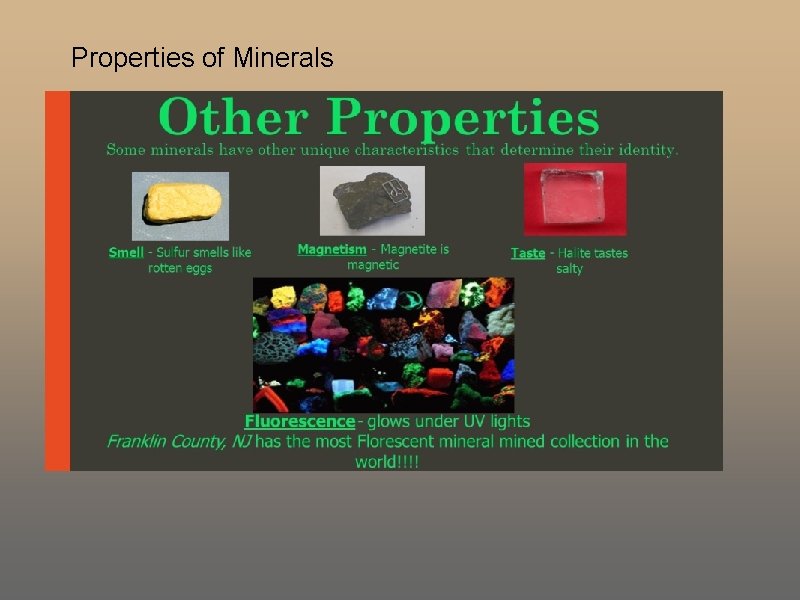 Properties of Minerals

Other Properties

Some minerals have other unique characteristics that determine their identity.

Smell - Sulfur smells like rotten eggs

Magnetism - Magnetite is magnetic

Taste - Halite tastes salty

Fluorescence - glows under UV lights

Franklin County, NJ has the most Florescent mineral mined collection in the world!!!!